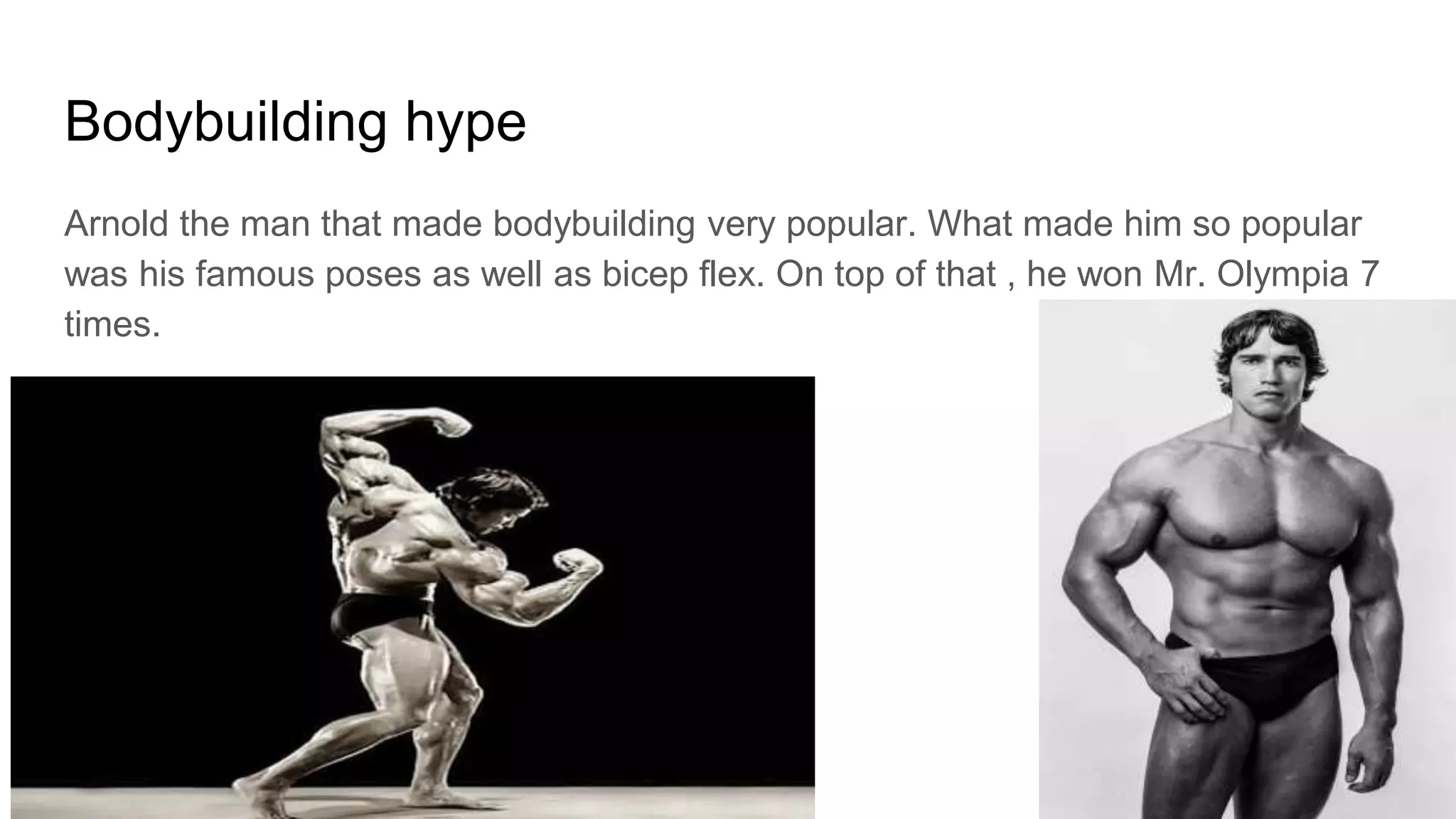 Bodybuilding hype

Arnold the man that made bodybuilding very popular. What made him so popular was his famous poses as well as bicep flex. On top of that , he won Mr. Olympia 7 times.